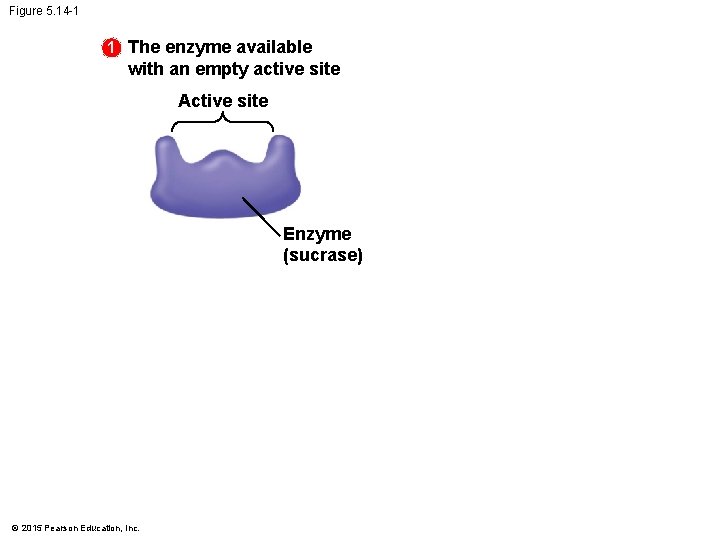 Figure 5.14-1

1 The enzyme available with an empty active site

Active site

Enzyme (sucrase)

© 2015 Pearson Education, Inc.